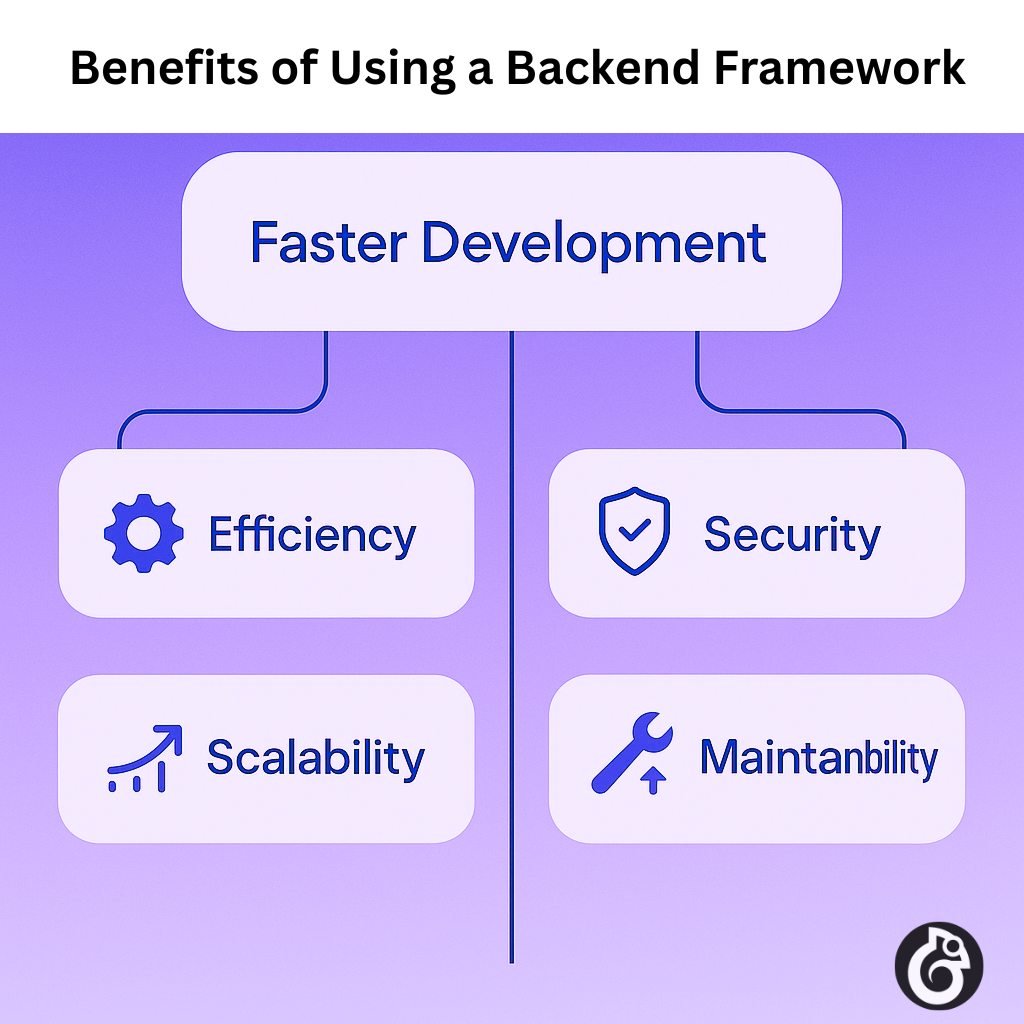 Benefits of Using a Backend Framework

Faster Development

Efficiency

Security

Scalability

Maintanbility